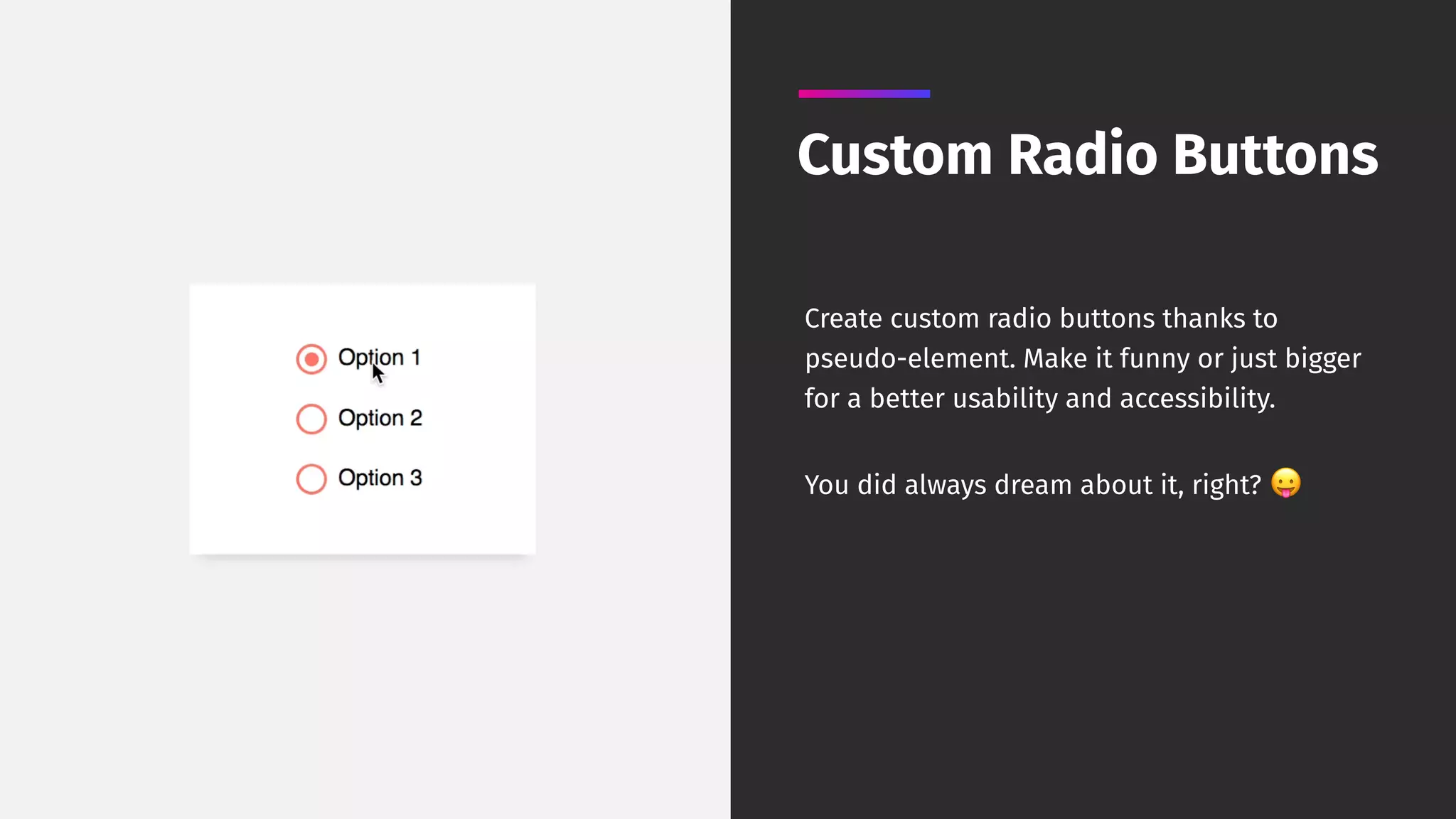 Option 1

Option 2

Option 3

Custom Radio Buttons

Create custom radio buttons thanks to pseudo-element. Make it funny or just bigger for a better usability and accessibility.

You did always dream about it, right? 😛